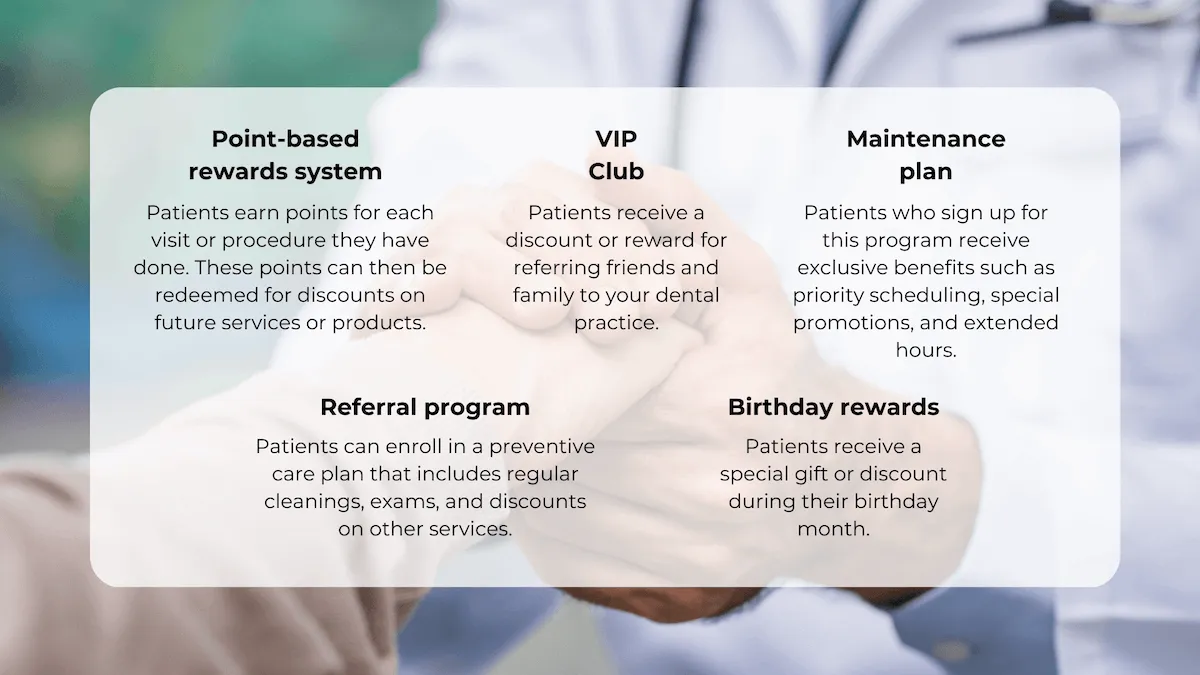 Point-based rewards system

Patients earn points for each visit or procedure they have done. These points can then be redeemed for discounts on future services or products.

VIP Club

Patients receive a discount or reward for referring friends and family to your dental practice.

Maintenance plan

Patients who sign up for this program receive exclusive benefits such as priority scheduling, special promotions, and extended hours.

Referral program

Patients can enroll in a preventive care plan that includes regular cleanings, exams, and discounts on other services.

Birthday rewards

Patients receive a special gift or discount during their birthday month.